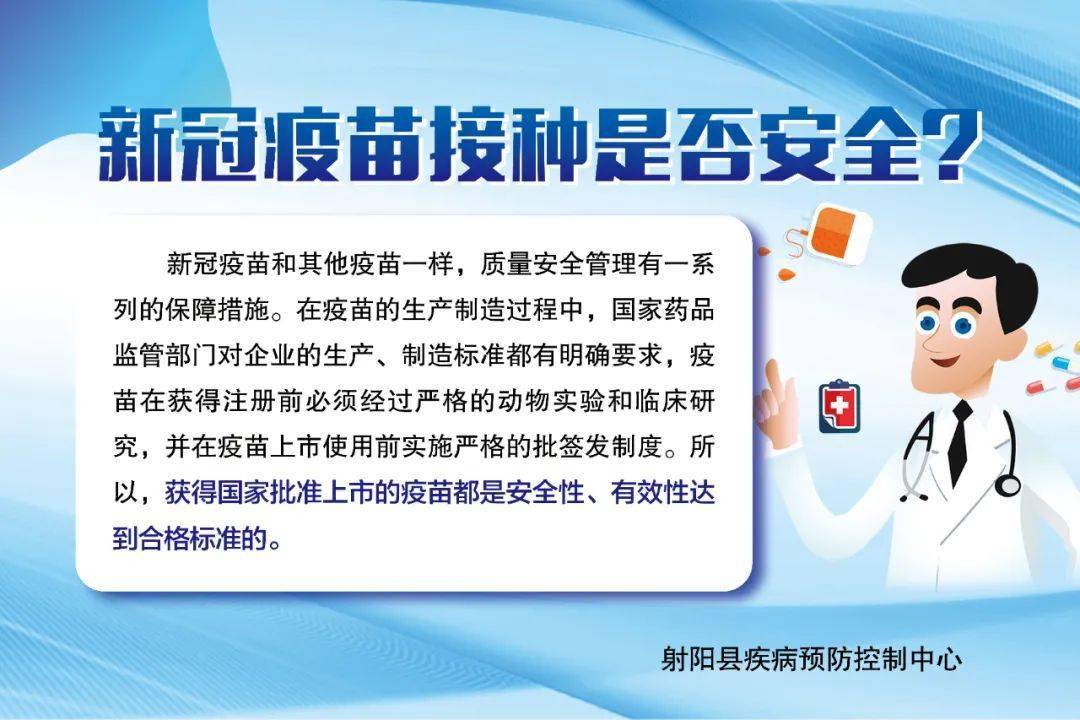 新冠疫苗接种是否安全？

新冠疫苗和其他疫苗一样，质量安全管理有一系列的保障措施。在疫苗的生产制造过程中，国家药品监管部门对企业的生产、制造标准都有明确要求，疫苗在获得注册前必须经过严格的动物实验和临床研究，并在疫苗上市使用前实施严格的批签发制度。所以，获得国家批准上市的疫苗都是安全性、有效性达到合格标准的。

射阳县疾病预防控制中心